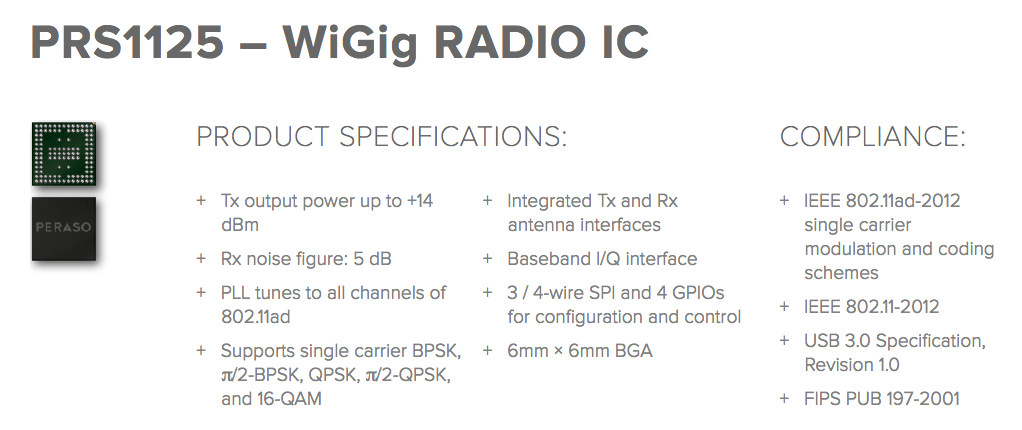 PRS1125 – WiGig RADIO IC

PERASO

PRODUCT SPECIFICATIONS:

+ Tx output power up to +14 dBm

+ Rx noise figure: 5 dB

+ PLL tunes to all channels of 802.11ad

+ Supports single carrier BPSK, $\pi$/2-BPSK, QPSK, $\pi$/2-QPSK, and 16-QAM

+ Integrated Tx and Rx antenna interfaces

+ Baseband I/Q interface

+ 3 / 4-wire SPI and 4 GPIOs for configuration and control

+ 6mm × 6mm BGA

COMPLIANCE:

+ IEEE 802.11ad-2012 single carrier modulation and coding schemes

+ IEEE 802.11-2012

+ USB 3.0 Specification, Revision 1.0

+ FIPS PUB 197-2001